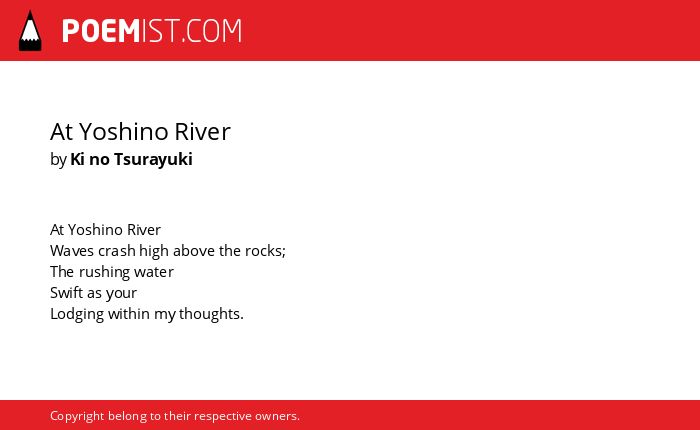 POEMIST.COM

At Yoshino River
by Ki no Tsurayuki

At Yoshino River
Waves crash high above the rocks;
The rushing water
Swift as your
Lodging within my thoughts.

Copyright belong to their respective owners.